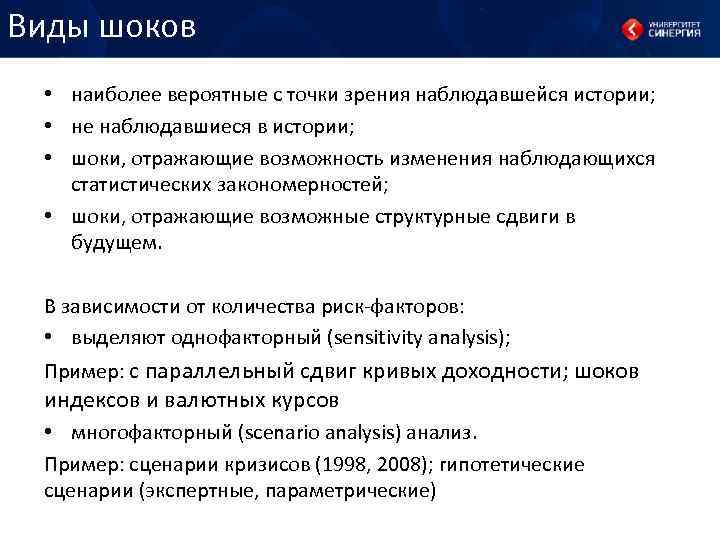 Виды шоков

УНИВЕРСИТЕТ СИНЕРГИЯ

• наиболее вероятные с точки зрения наблюдавшейся истории;
• не наблюдавшиеся в истории;
• шоки, отражающие возможность изменения наблюдающихся статистических закономерностей;
• шоки, отражающие возможные структурные сдвиги в будущем.

В зависимости от количества риск-факторов:
• выделяют однофакторный (sensitivity analysis);

Пример: с параллельный сдвиг кривых доходности; шоков индексов и валютных курсов

• многофакторный (scenario analysis) анализ.

Пример: сценарии кризисов (1998, 2008); гипотетические сценарии (экспертные, параметрические)